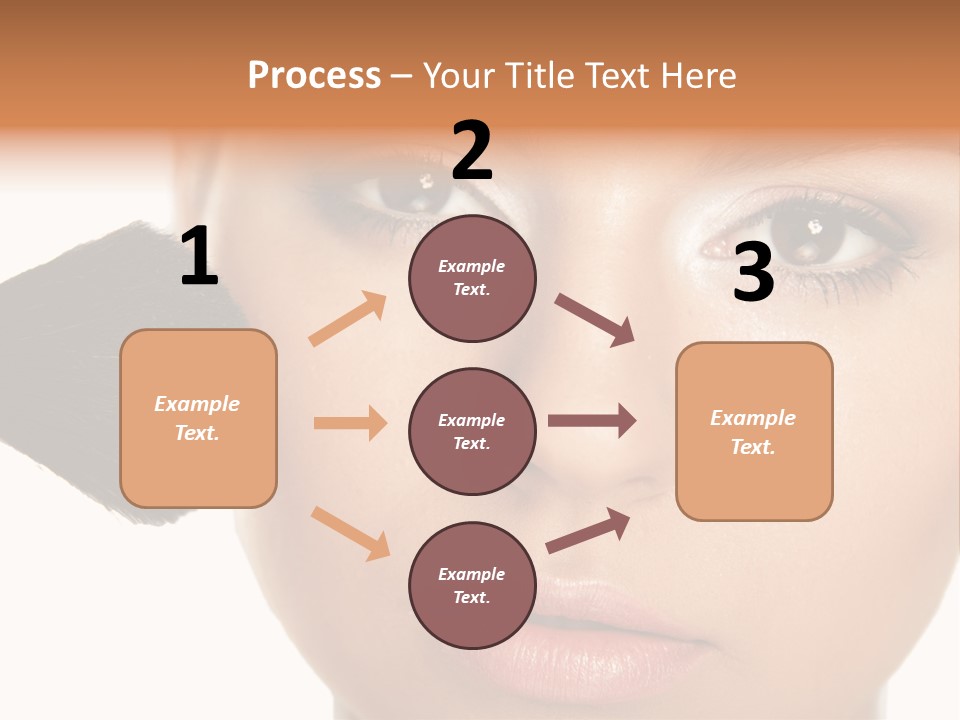 Process – Your Title Text Here

1

Example Text.

2

Example Text.

Example Text.

Example Text.

3

Example Text.